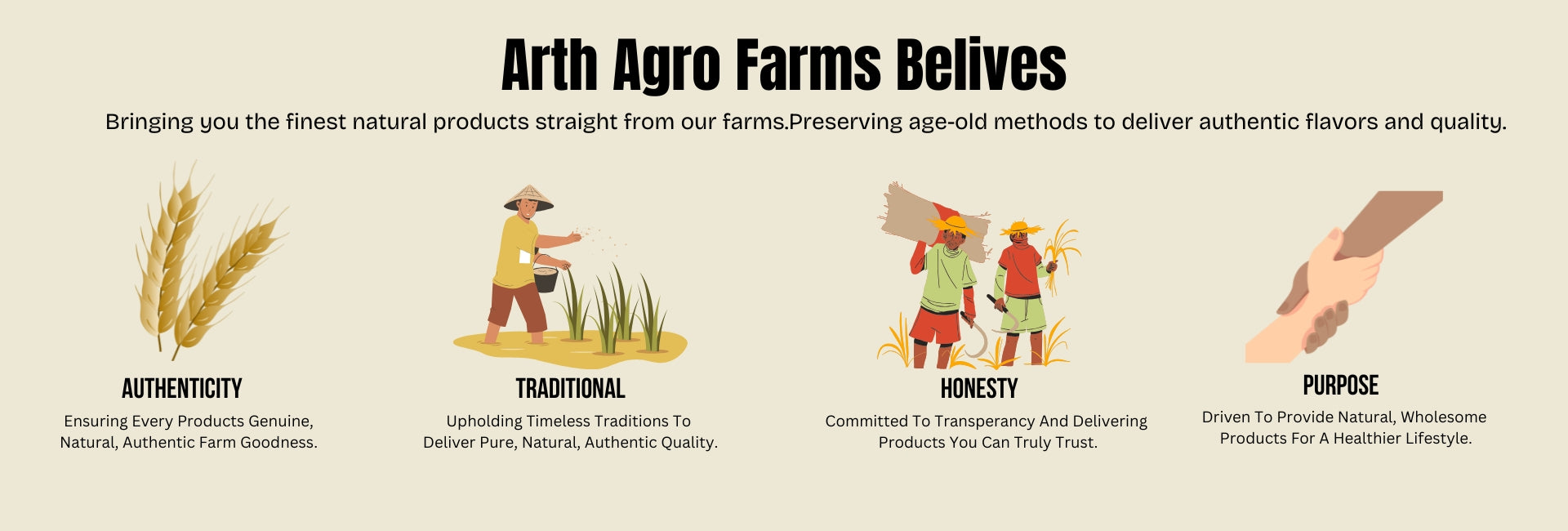 Arth Agro Farms Belives

Bringing you the finest natural products straight from our farms.Preserving age-old methods to deliver authentic flavors and quality.

AUTHENTICITY

Ensuring Every Products Genuine, Natural, Authentic Farm Goodness.

TRADITIONAL

Upholding Timeless Traditions To Deliver Pure, Natural, Authentic Quality.

HONESTY

Committed To Transperancy And Delivering Products You Can Truly Trust.

PURPOSE

Driven To Provide Natural, Wholesome Products For A Healthier Lifestyle.